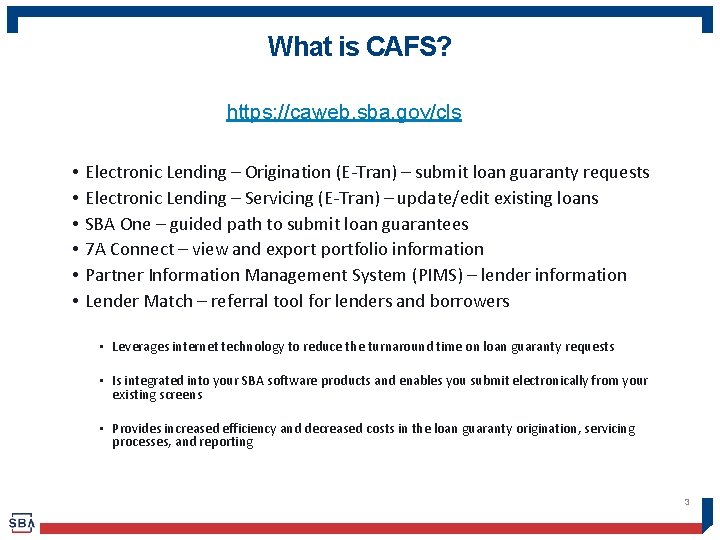 What is CAFS?

https://caweb.sba.gov/cls

• Electronic Lending – Origination (E-Tran) – submit loan guaranty requests
• Electronic Lending – Servicing (E-Tran) – update/edit existing loans
• SBA One – guided path to submit loan guarantees
• 7A Connect – view and export portfolio information
• Partner Information Management System (PIMS) – lender information
• Lender Match – referral tool for lenders and borrowers

▪ Leverages internet technology to reduce the turnaround time on loan guaranty requests

▪ Is integrated into your SBA software products and enables you submit electronically from your existing screens

▪ Provides increased efficiency and decreased costs in the loan guaranty origination, servicing processes, and reporting

3

SBA